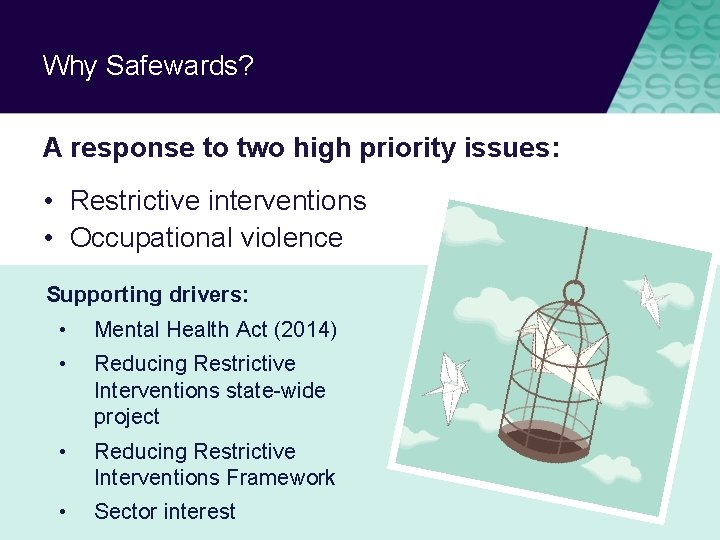 Why Safewards?

A response to two high priority issues:

• Restrictive interventions
• Occupational violence

Supporting drivers:

• Mental Health Act (2014)
• Reducing Restrictive Interventions state-wide project
• Reducing Restrictive Interventions Framework
• Sector interest